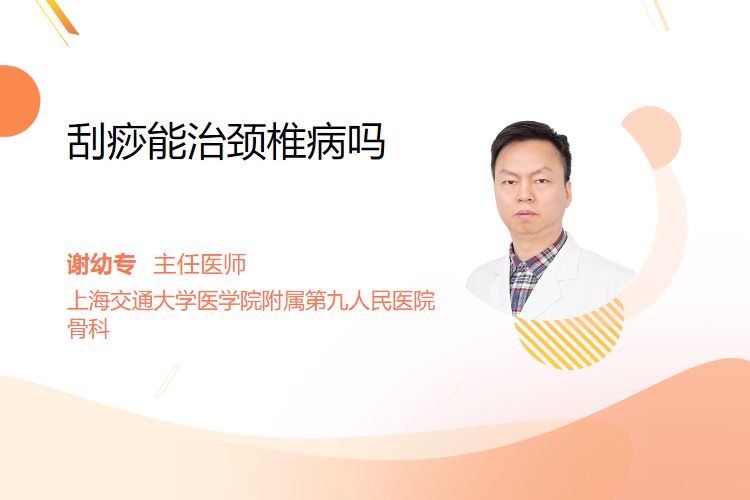 刮痧能治颈椎病吗

谢幼专 主任医师
上海交通大学医学院附属第九人民医院
骨科